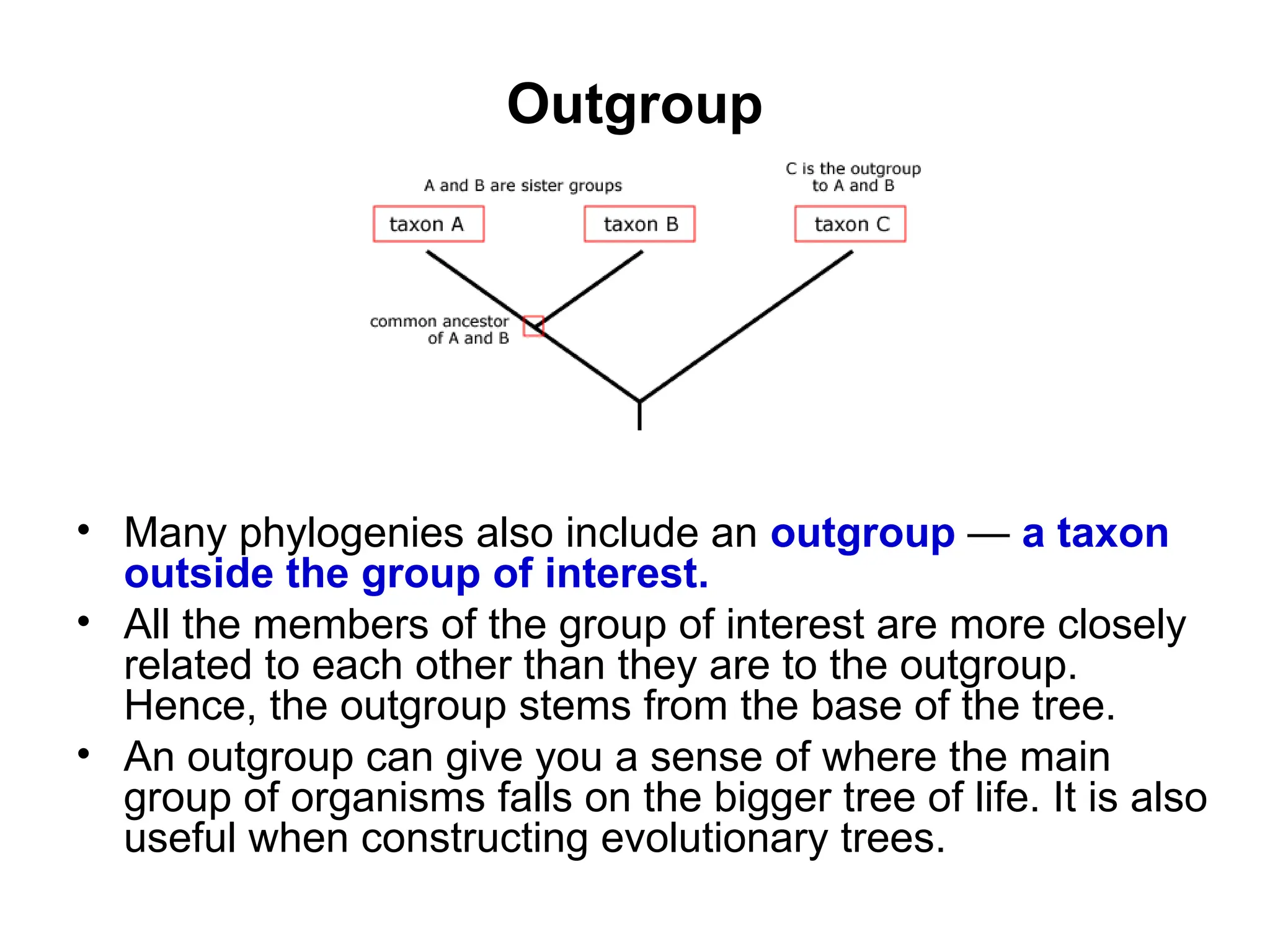 Outgroup

A and B are sister groups

C is the outgroup to A and B

taxon A

taxon B

taxon C

common ancestor of A and B

• Many phylogenies also include an outgroup — a taxon outside the group of interest.
• All the members of the group of interest are more closely related to each other than they are to the outgroup. Hence, the outgroup stems from the base of the tree.
• An outgroup can give you a sense of where the main group of organisms falls on the bigger tree of life. It is also useful when constructing evolutionary trees.